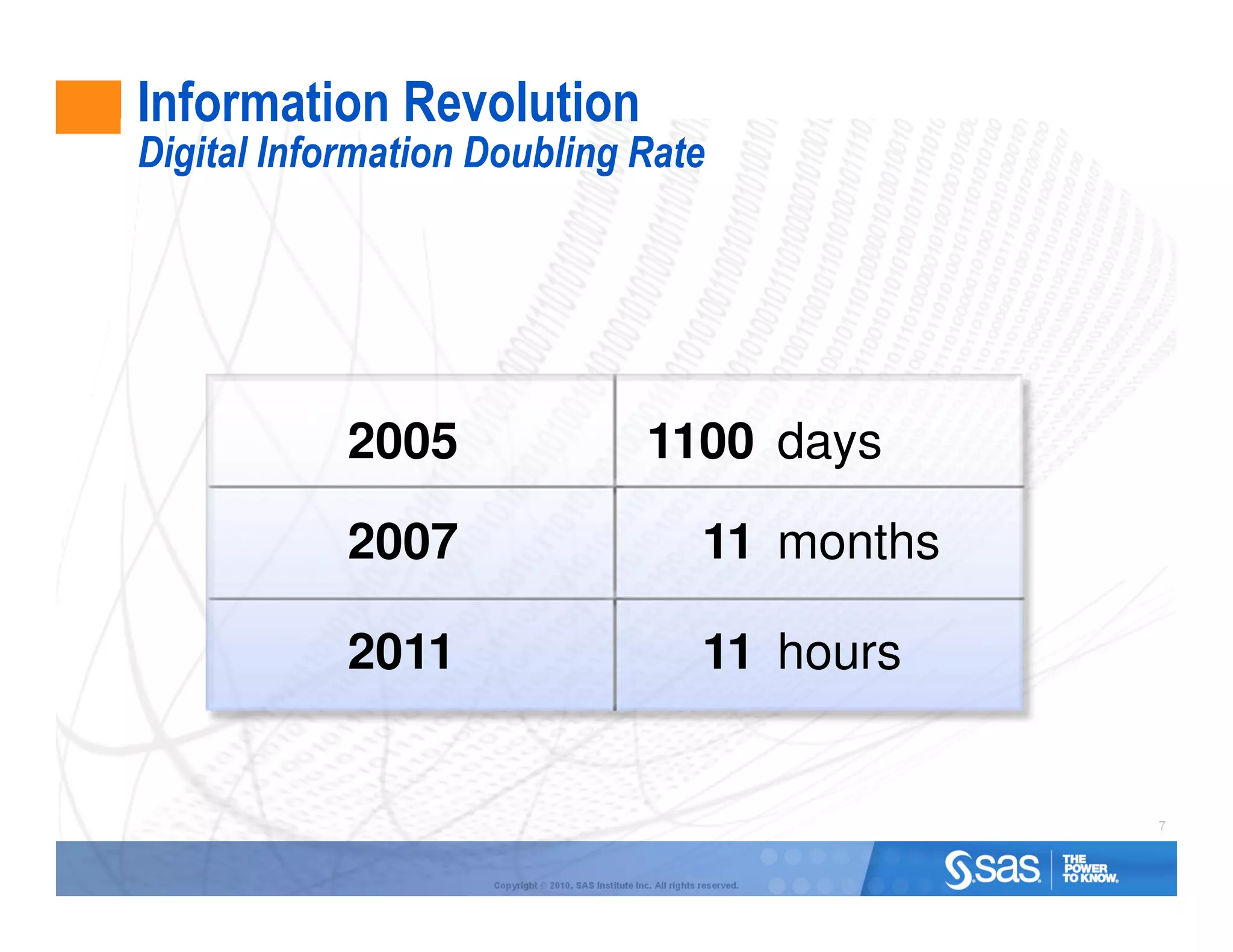 Information Revolution
Digital Information Doubling Rate

| 2005 | 1100 days |
|---|---|
| 2007 | 11 months |
| 2011 | 11 hours |

7

Copyright © 2010, SAS Institute Inc. All rights reserved.

sas THE POWER TO KNOW.